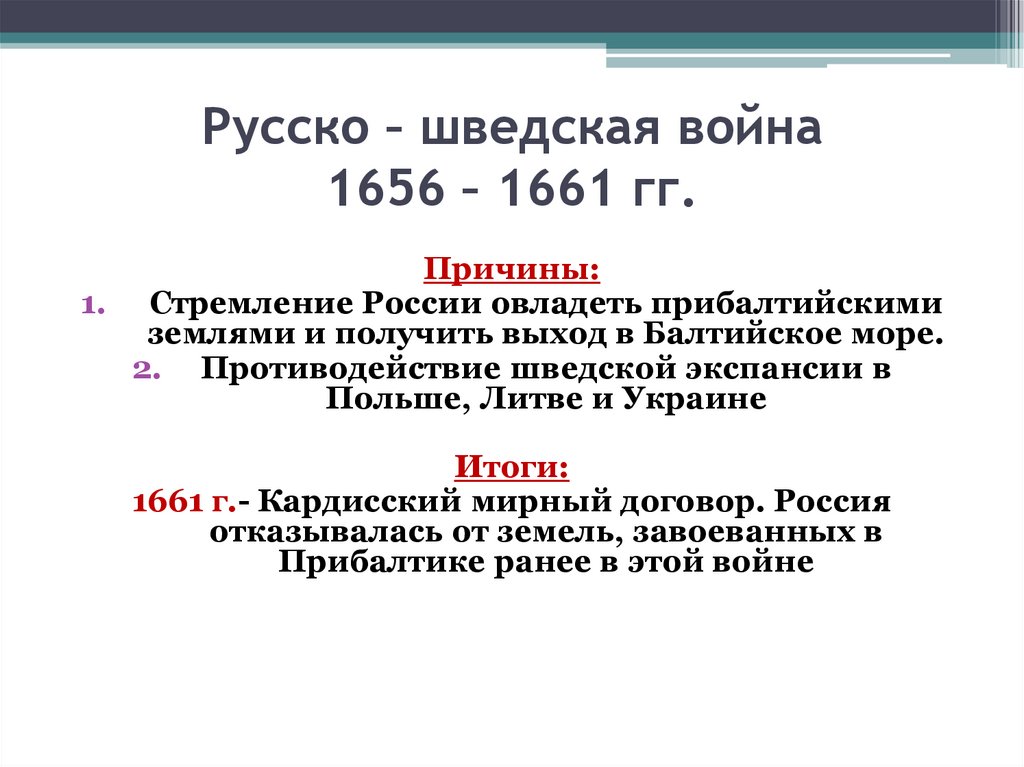 Русско – шведская война 1656 – 1661 гг.

Причины:

1. Стремление России овладеть прибалтийскими землями и получить выход в Балтийское море.
2. Противодействие шведской экспансии в Польше, Литве и Украине

Итоги:

1661 г.- Кардисский мирный договор. Россия отказывалась от земель, завоеванных в Прибалтике ранее в этой войне